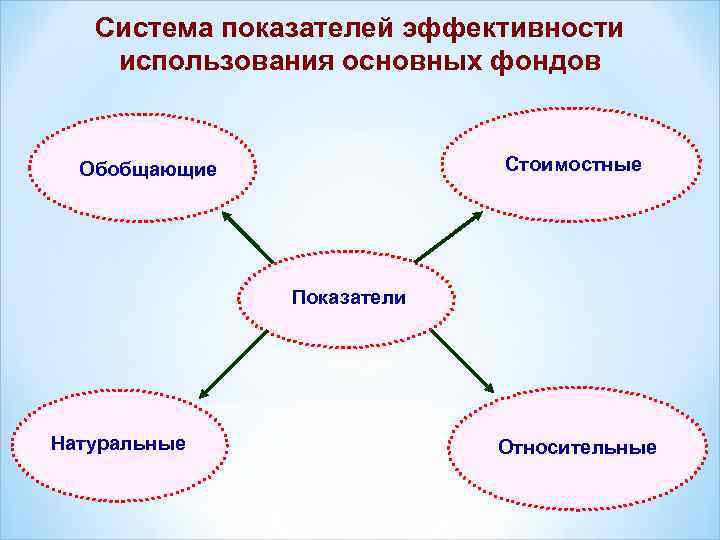 Система показателей эффективности использования основных фондов

Обобщающие

Стоимостные

Показатели

Натуральные

Относительные